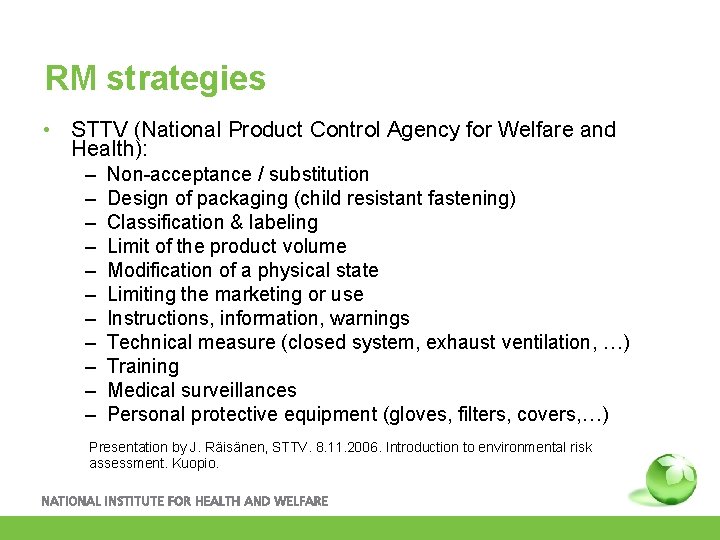 RM strategies

• STTV (National Product Control Agency for Welfare and Health):
– Non-acceptance / substitution
– Design of packaging (child resistant fastening)
– Classification & labeling
– Limit of the product volume
– Modification of a physical state
– Limiting the marketing or use
– Instructions, information, warnings
– Technical measure (closed system, exhaust ventilation, …)
– Training
– Medical surveillances
– Personal protective equipment (gloves, filters, covers,…)

Presentation by J. Räisänen, STTV. 8.11.2006. Introduction to environmental risk assessment. Kuopio.

NATIONAL INSTITUTE FOR HEALTH AND WELFARE